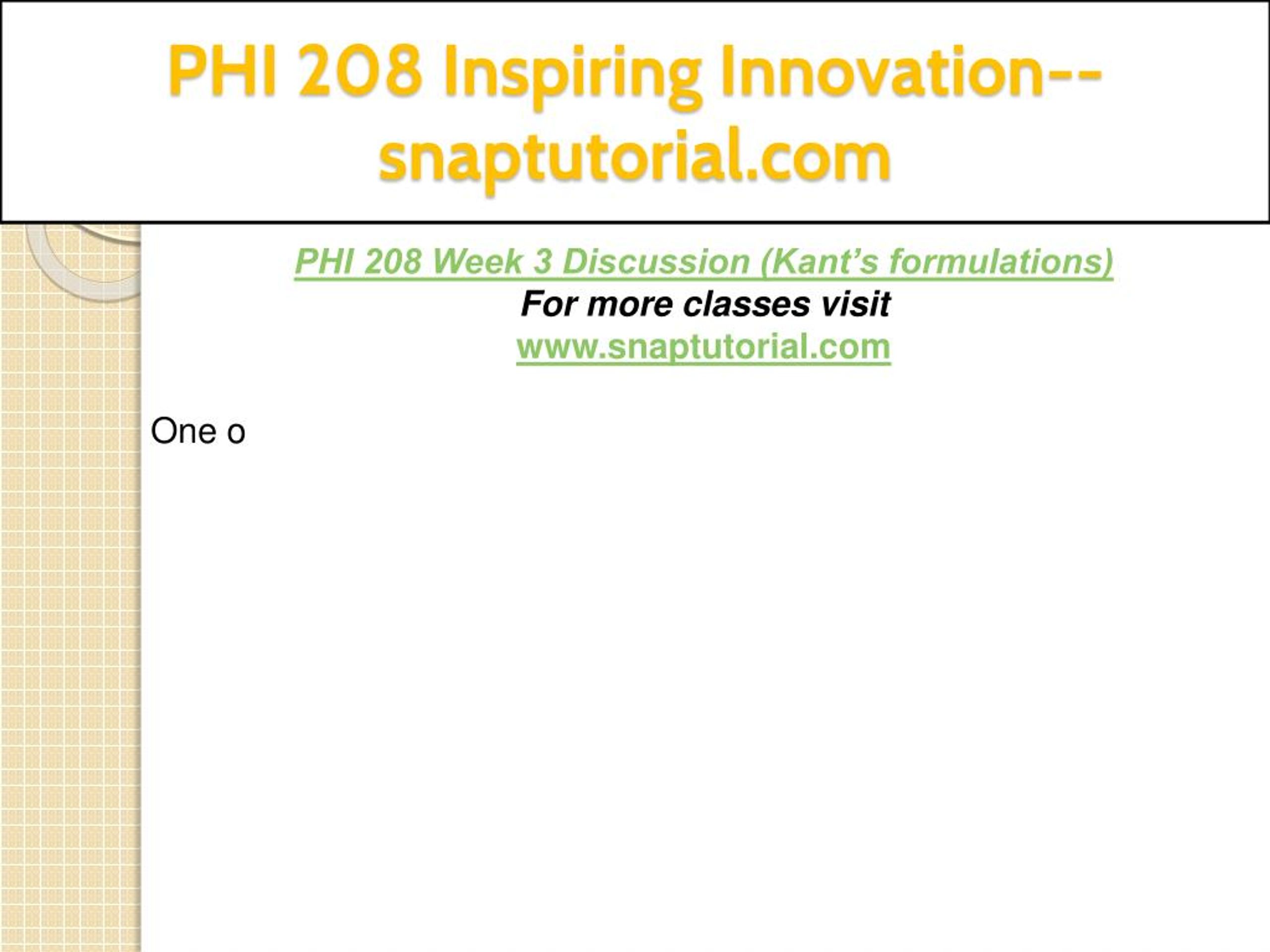 PHI 208 Inspiring Innovation--snaptutorial.com

PHI 208 Week 3 Discussion (Kant's formulations)
For more classes visit
www.snaptutorial.com

One o